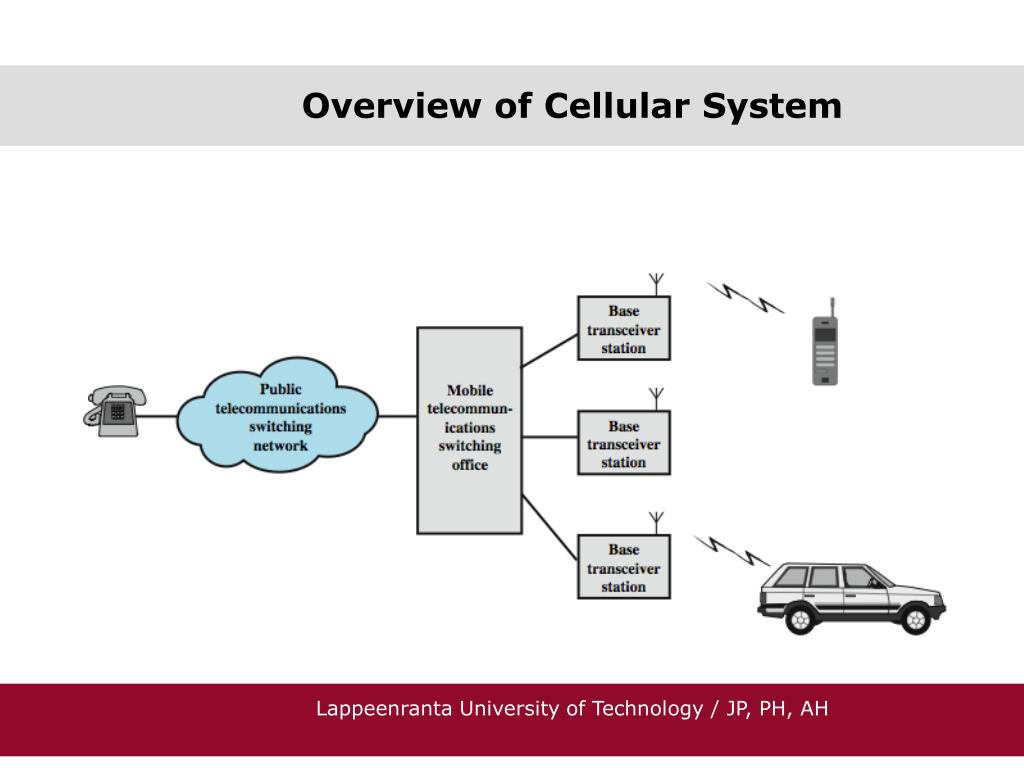 Overview of Cellular System

Public telecommunications switching network

Mobile telecommunications switching office

Base transceiver station

Base transceiver station

Base transceiver station

Lappeenranta University of Technology / JP, PH, AH